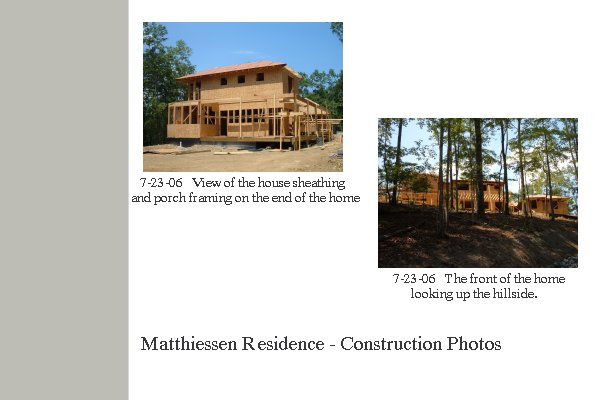 7-23-06 View of the house sheathing and porch framing on the end of the home

7-23-06 The front of the home looking up the hillside.

Matthiessen Residence - Construction Photos